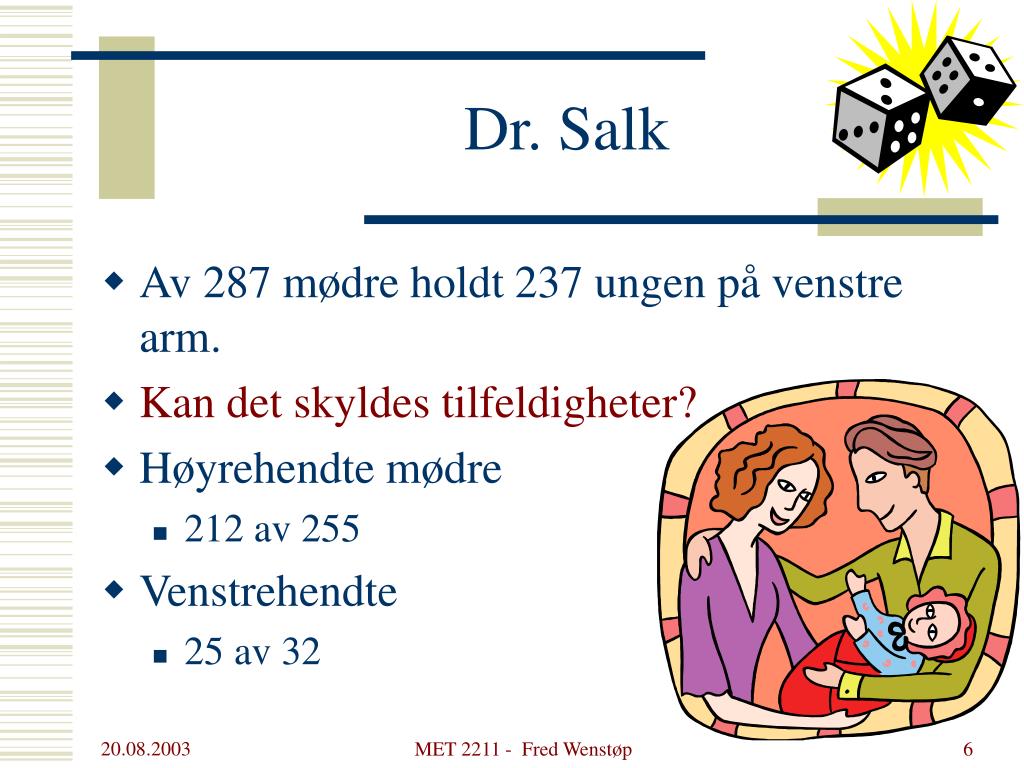 Dr. Salk

Av 287 mødre holdt 237 ungen på venstre arm.

Kan det skyldes tilfeldigheter?

Høyrehendte mødre

212 av 255

Venstrehendte

25 av 32

20.08.2003

MET 2211 - Fred Wenstøp

6